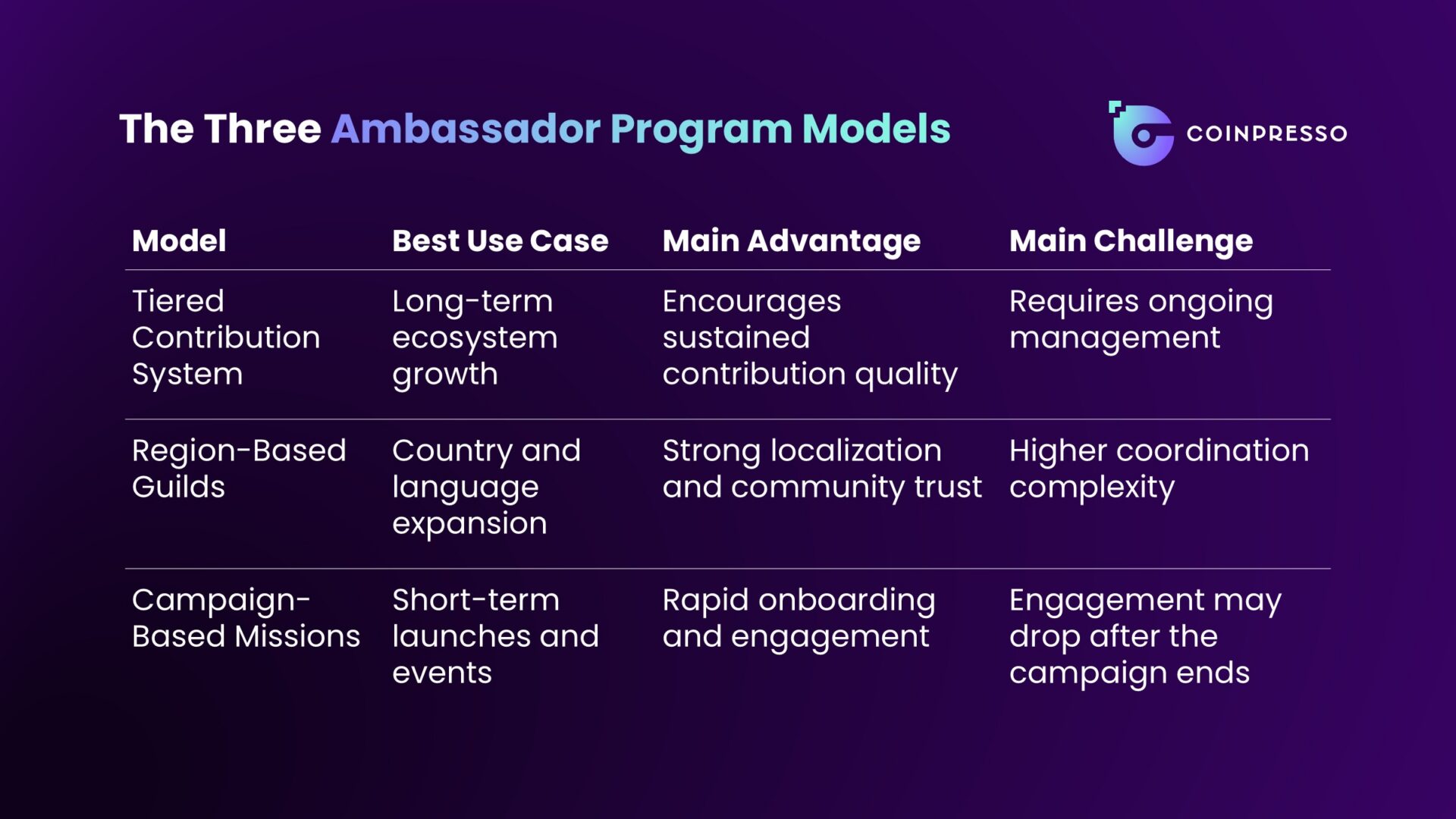 The Three Ambassador Program Models

COINPRESSO

| Model | Best Use Case | Main Advantage | Main Challenge |
|---|---|---|---|
| Tiered Contribution System | Long-term ecosystem growth | Encourages sustained contribution quality | Requires ongoing management |
| Region-Based Guilds | Country and language expansion | Strong localization and community trust | Higher coordination complexity |
| Campaign-Based Missions | Short-term launches and events | Rapid onboarding and engagement | Engagement may drop after the campaign ends |